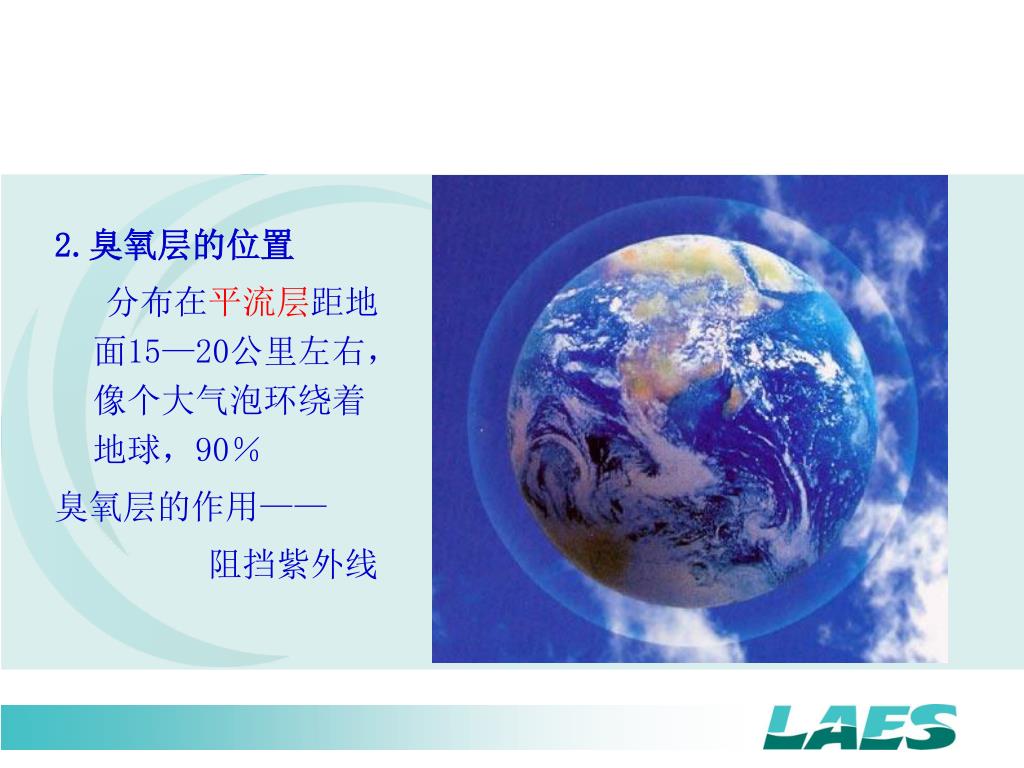 2.臭氧层的位置

分布在平流层距地面15—20公里左右，像个大气泡环绕着地球，90％

臭氧层的作用——

阻挡紫外线

LAES